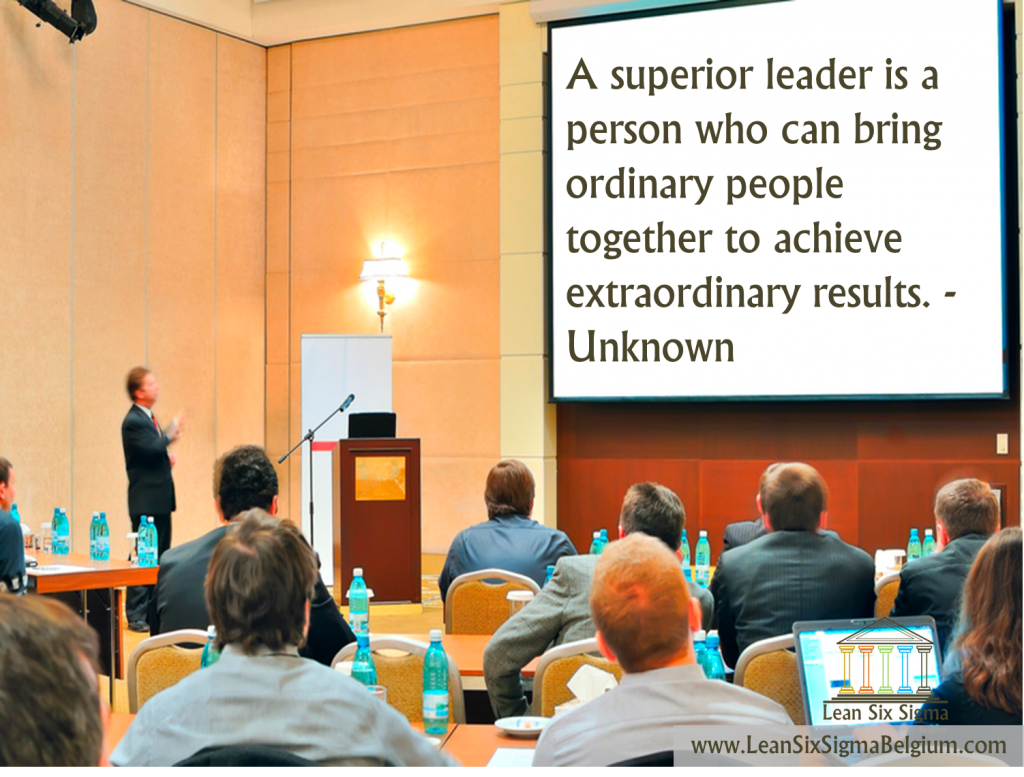 A superior leader is a person who can bring ordinary people together to achieve extraordinary results. - Unknown

Lean Six Sigma

www.LeanSixSigmaBelgium.com